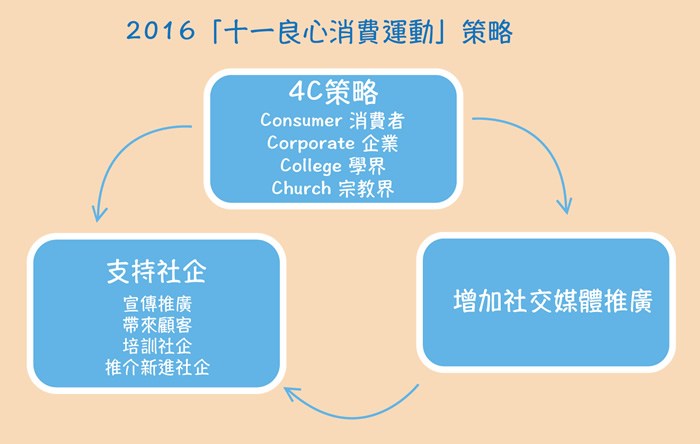 2016「十一良心消費運動」策略

4C策略
Consumer 消費者
Corporate 企業
College 學界
Church 宗教界

支持社企
宣傳推廣
帶來顧客
培訓社企
推介新進社企

增加社交媒體推廣